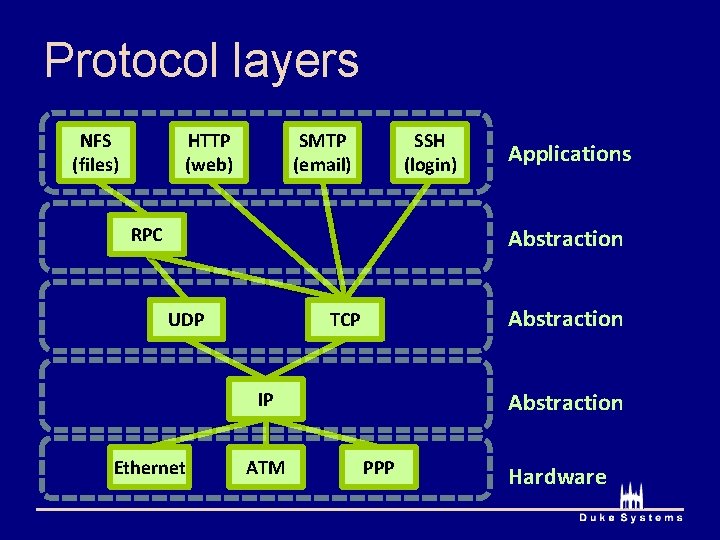 Protocol layers

NFS (files)

HTTP (web)

SMTP (email)

SSH (login)

Applications

RPC

Abstraction

UDP

TCP

Abstraction

IP

Abstraction

Ethernet

ATM

PPP

Hardware

Duke Systems